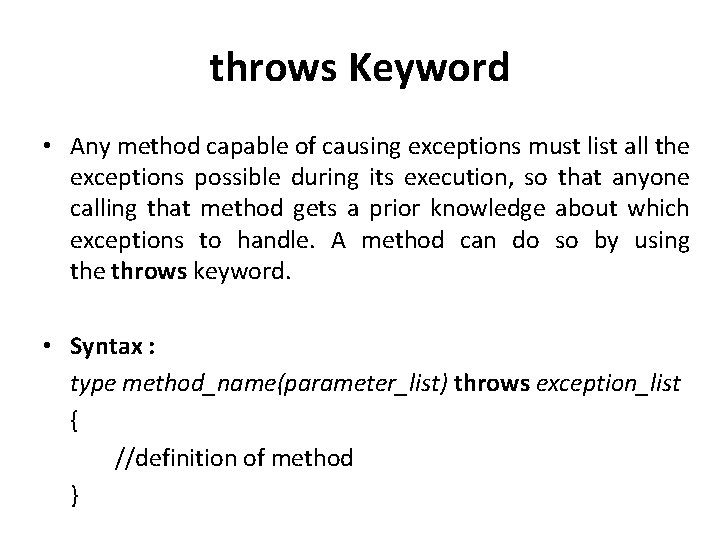 throws Keyword

• Any method capable of causing exceptions must list all the exceptions possible during its execution, so that anyone calling that method gets a prior knowledge about which exceptions to handle. A method can do so by using the throws keyword.

• Syntax :
type method_name(parameter_list) throws exception_list
{
//definition of method
}